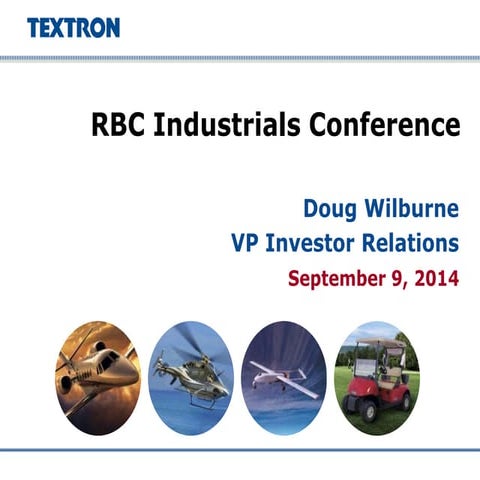 TEXTRON

RBC Industrials Conference

Doug Wilburne
VP Investor Relations
September 9, 2014